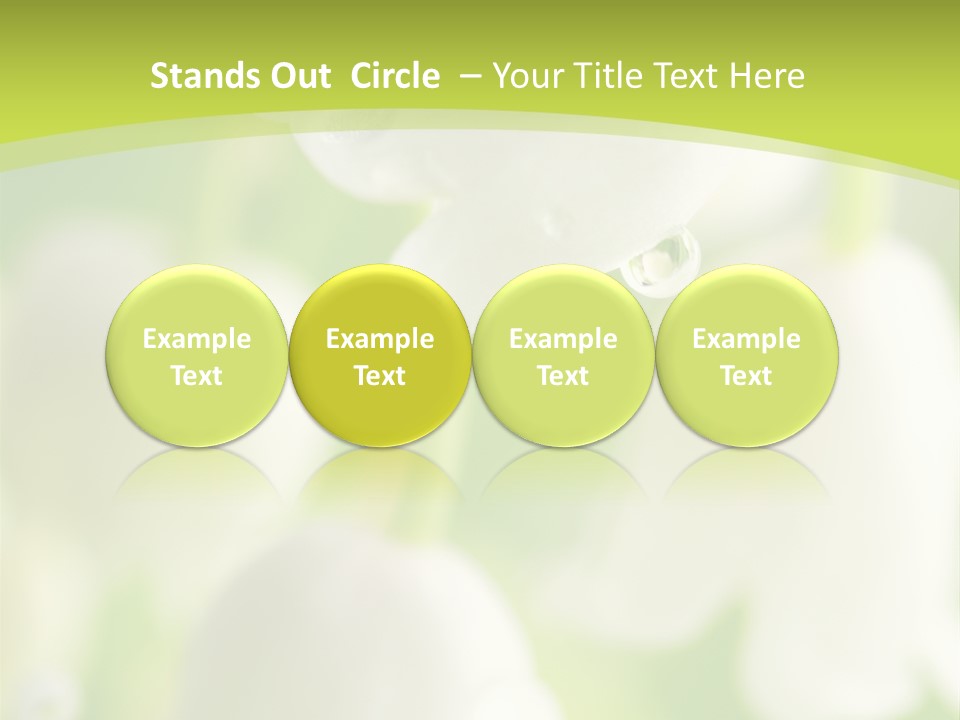 Stands Out Circle – Your Title Text Here

Example Text

Example Text

Example Text

Example Text